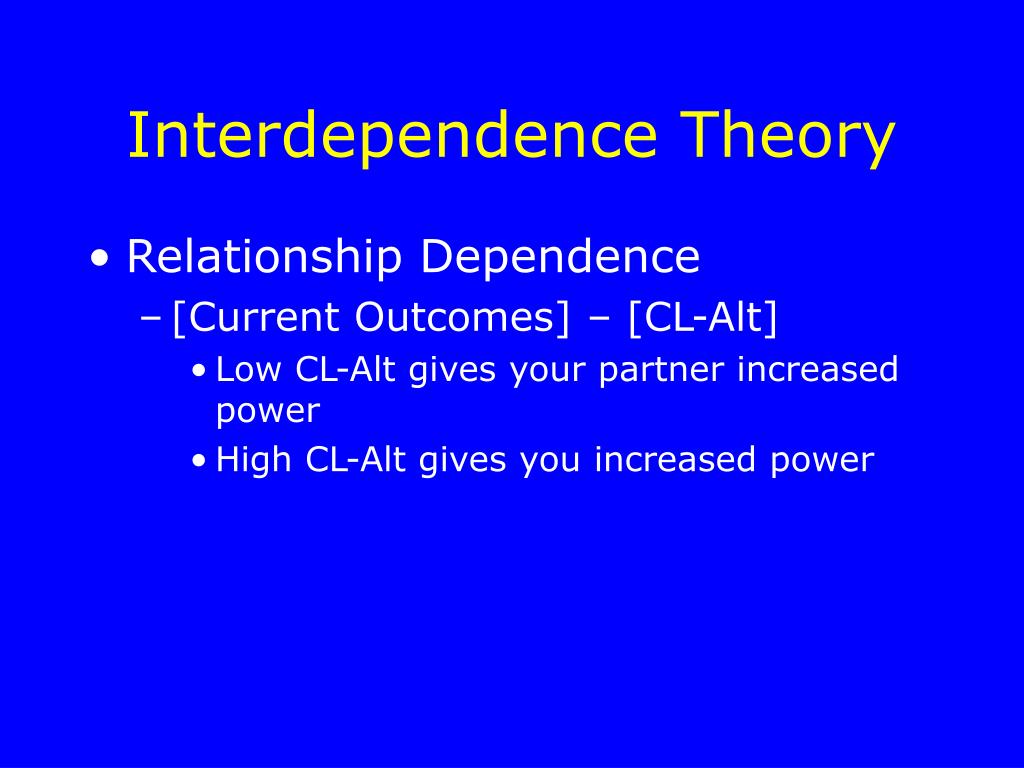 Interdependence Theory

• Relationship Dependence
– [Current Outcomes] – [CL-Alt]
• Low CL-Alt gives your partner increased power
• High CL-Alt gives you increased power